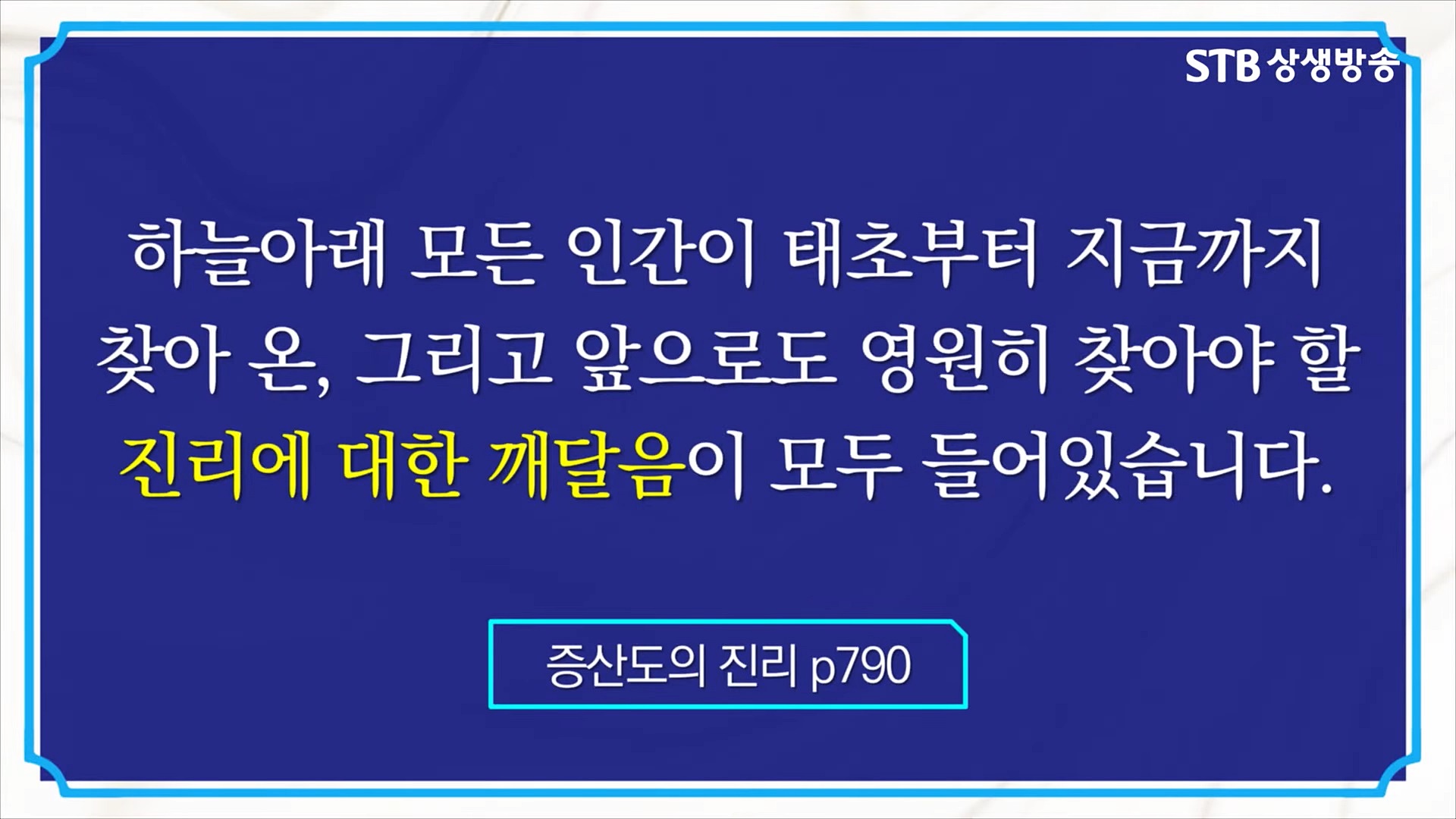 STB 상생방송

하늘아래 모든 인간이 태초부터 지금까지 찾아 온, 그리고 앞으로도 영원히 찾아야 할 진리에 대한 깨달음이 모두 들어있습니다.

증산도의 진리 p790